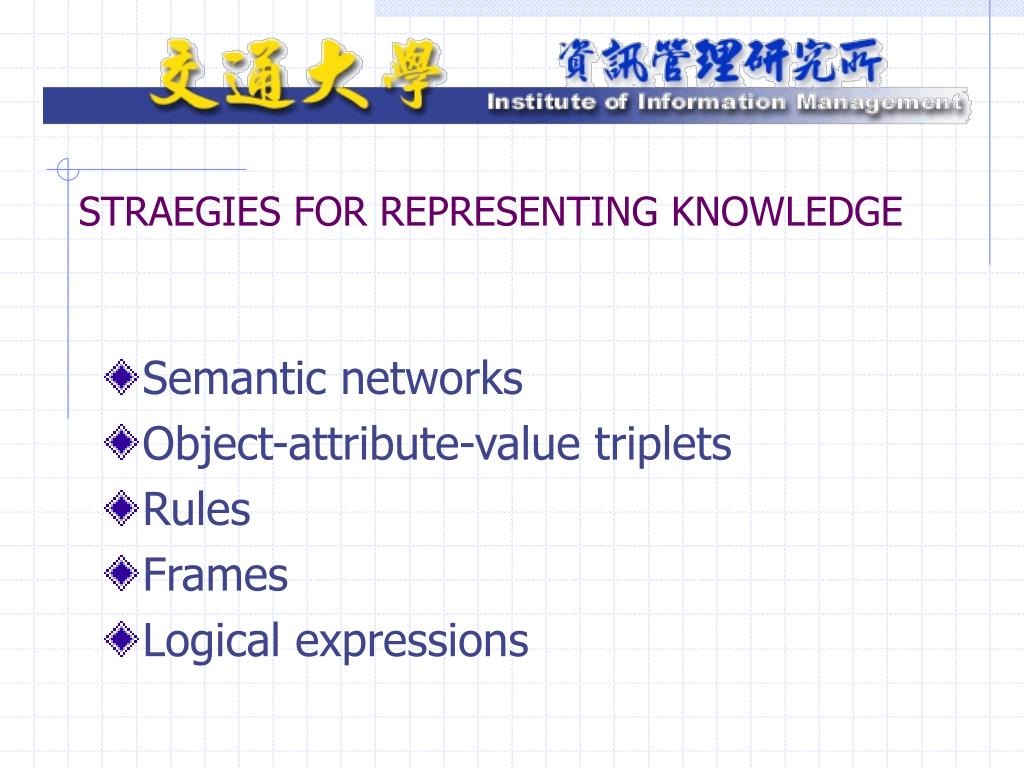 交通大學 資訊管理研究所
Institute of Information Management

STRAEGIES FOR REPRESENTING KNOWLEDGE

Semantic networks
Object-attribute-value triplets
Rules
Frames
Logical expressions